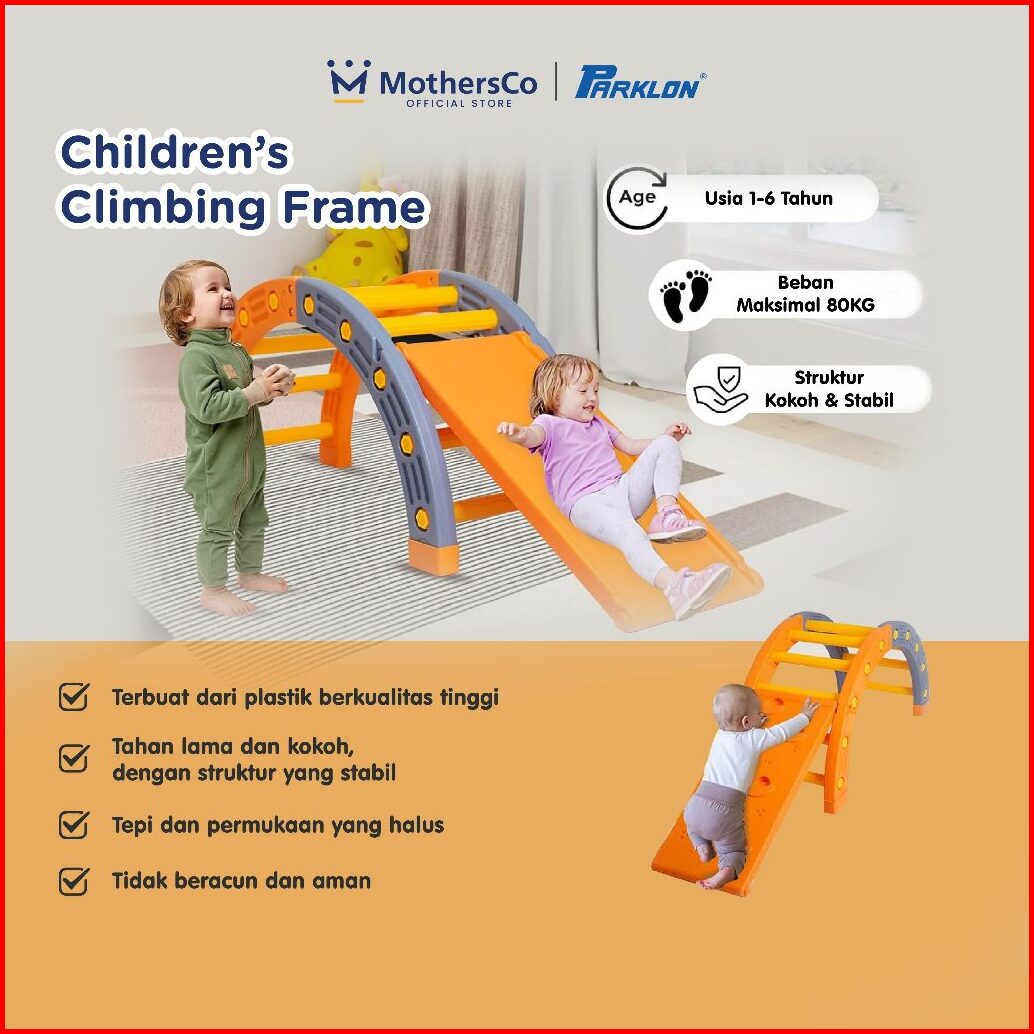 MothersCo
OFFICIAL STORE
PARKLON®

Children's Climbing Frame

Age
Usia 1-6 Tahun

Beban Maksimal 80KG

Struktur Kokoh & Stabil

Terbuat dari plastik berkualitas tinggi

Tahan lama dan kokoh, dengan struktur yang stabil

Tepi dan permukaan yang halus

Tidak beracun dan aman